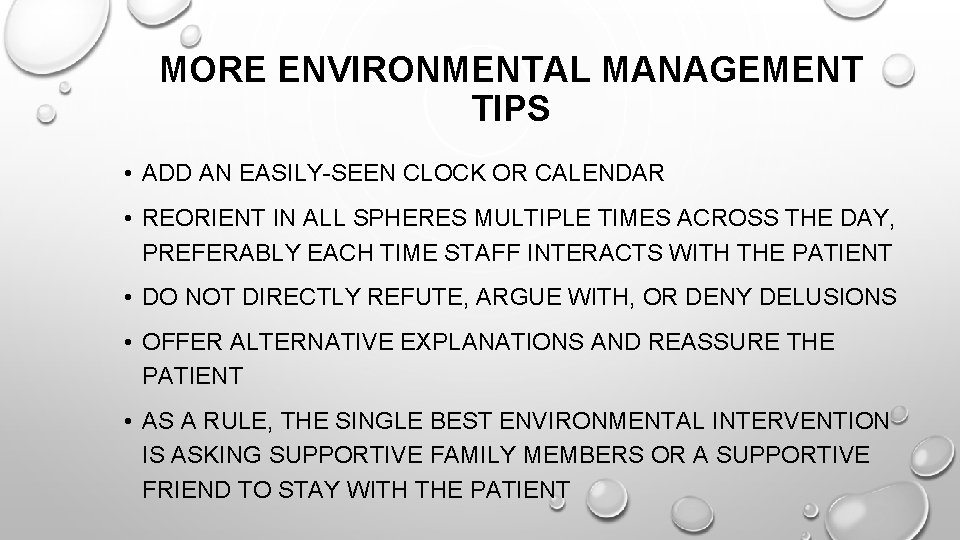 MORE ENVIRONMENTAL MANAGEMENT TIPS

• ADD AN EASILY-SEEN CLOCK OR CALENDAR

• REORIENT IN ALL SPHERES MULTIPLE TIMES ACROSS THE DAY, PREFERABLY EACH TIME STAFF INTERACTS WITH THE PATIENT

• DO NOT DIRECTLY REFUTE, ARGUE WITH, OR DENY DELUSIONS

• OFFER ALTERNATIVE EXPLANATIONS AND REASSURE THE PATIENT

• AS A RULE, THE SINGLE BEST ENVIRONMENTAL INTERVENTION IS ASKING SUPPORTIVE FAMILY MEMBERS OR A SUPPORTIVE FRIEND TO STAY WITH THE PATIENT